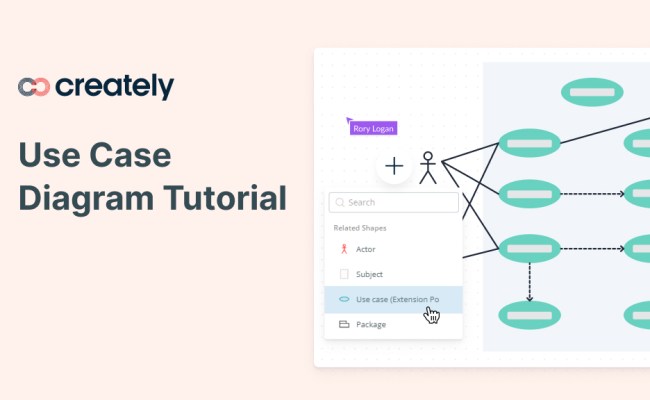 creately

Use Case Diagram Tutorial

Rory Logan

Search

Related Shapes

Actor

Subject

Use case (Extension Po

Package